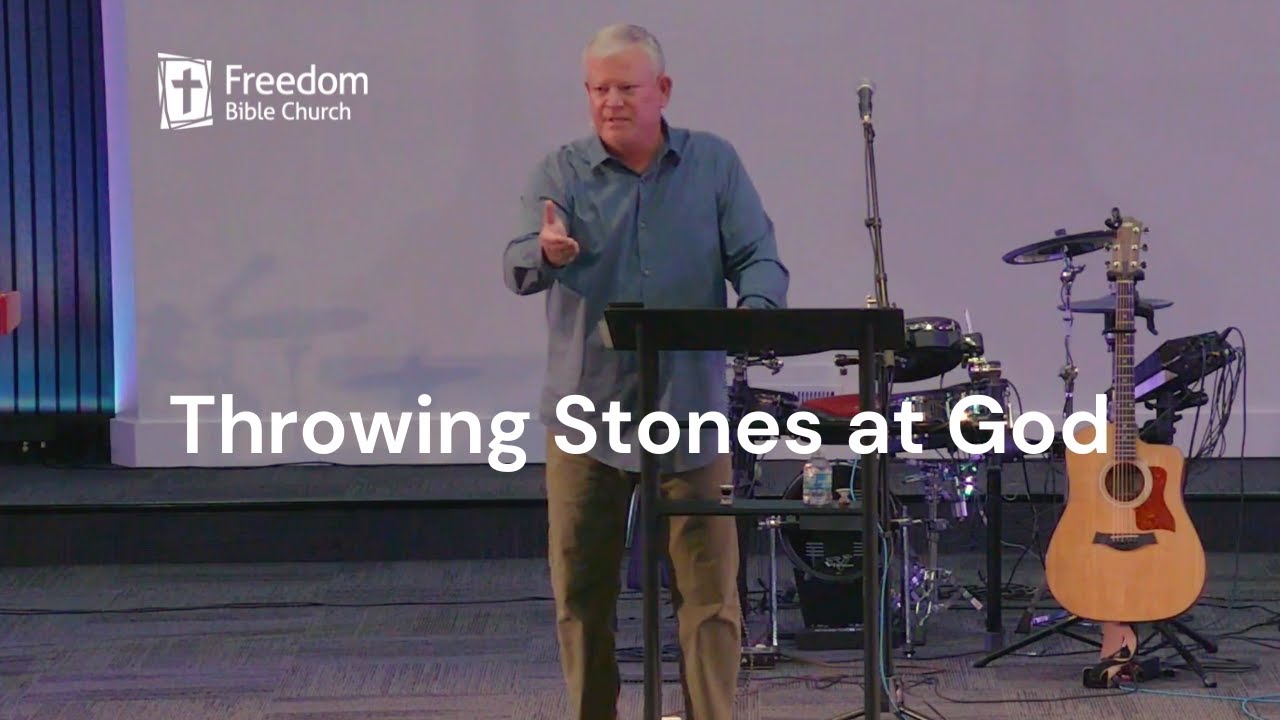 Freedom
Bible Church

Throwing Stones at God